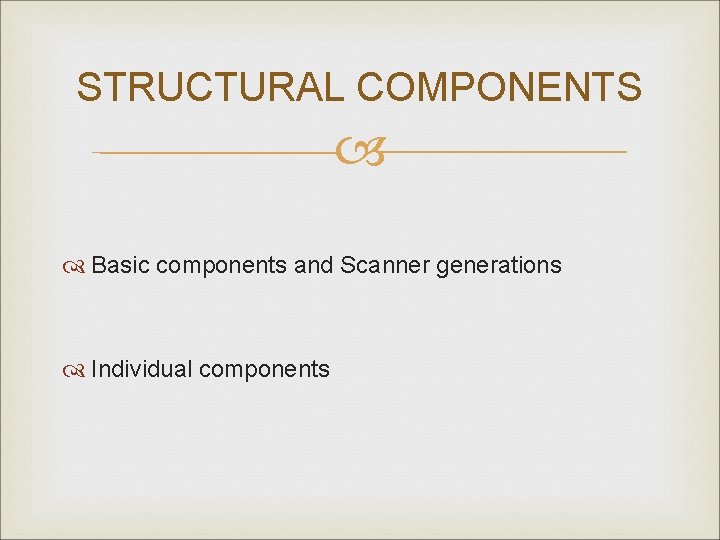 STRUCTURAL COMPONENTS

Basic components and Scanner generations

Individual components